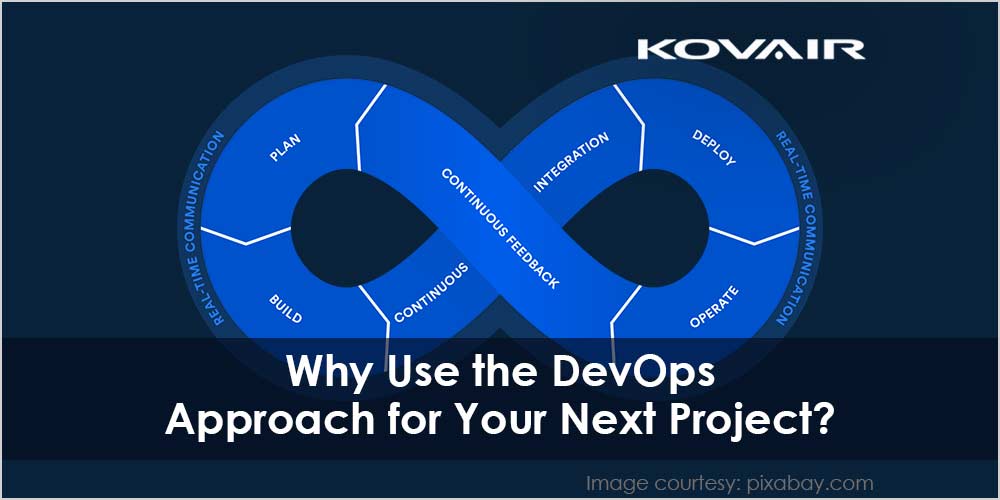 KOVAIR

REAL-TIME COMMUNICATION

PLAN

BUILD

CONTINUOUS

CONTINUOUS FEEDBACK

INTEGRATION

DEPLOY

OPERATE

REAL-TIME COMMUNICATION

Why Use the DevOps Approach for Your Next Project?

Image courtesy: pixabay.com